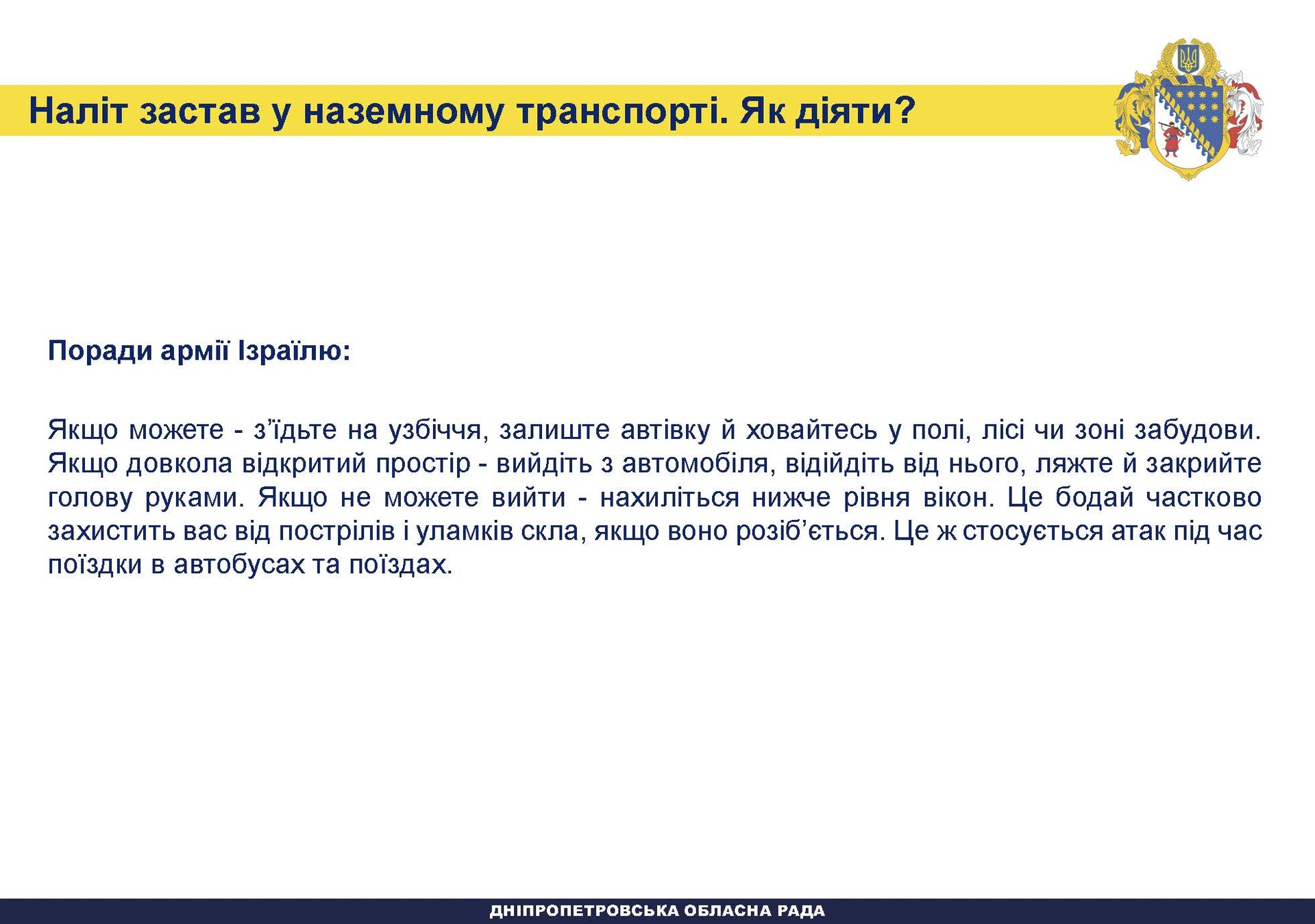 Наліт застав у наземному транспорті. Як діяти?

Поради армії Ізраїлю:

Якщо можете - з'їдьте на узбіччя, залиште автівку й ховайтесь у полі, лісі чи зоні забудови. Якщо довкола відкритий простір - вийдіть з автомобіля, відійдіть від нього, ляжте й закрийте голову руками. Якщо не можете вийти - нахиліться нижче рівня вікон. Це бодай частково захистить вас від пострілів і уламків скла, якщо воно розіб'ється. Це ж стосується атак під час поїздки в автобусах та поїздах.

ДНІПРОПЕТРОВСЬКА ОБЛАСНА РАДА